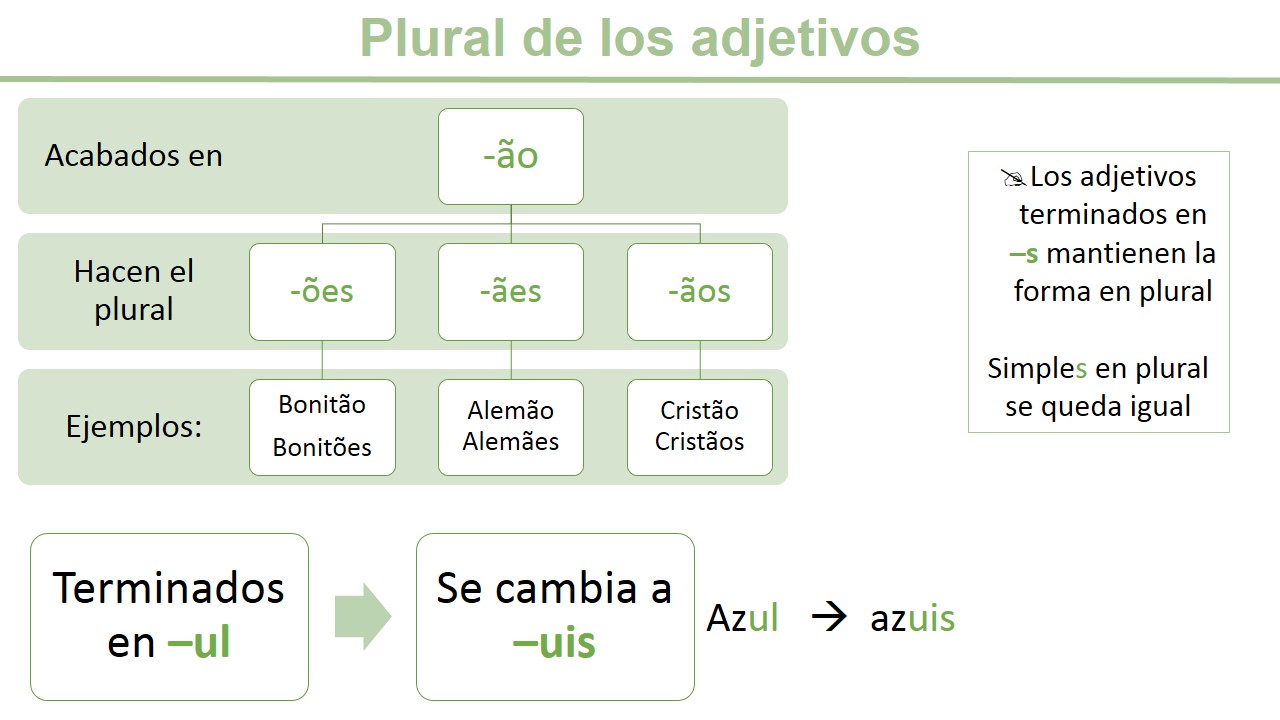 Plural de los adjetivos

Acabados en

-ão

Hacen el plural

-ões

-ães

-ãos

Ejemplos:

Bonitão
Bonitões

Alemão
Alemães

Cristão
Cristãos

Los adjetivos terminados en –s mantienen la forma en plural

Simples en plural se queda igual

Terminados en –ul

Se cambia a –uis

Azul → azuis